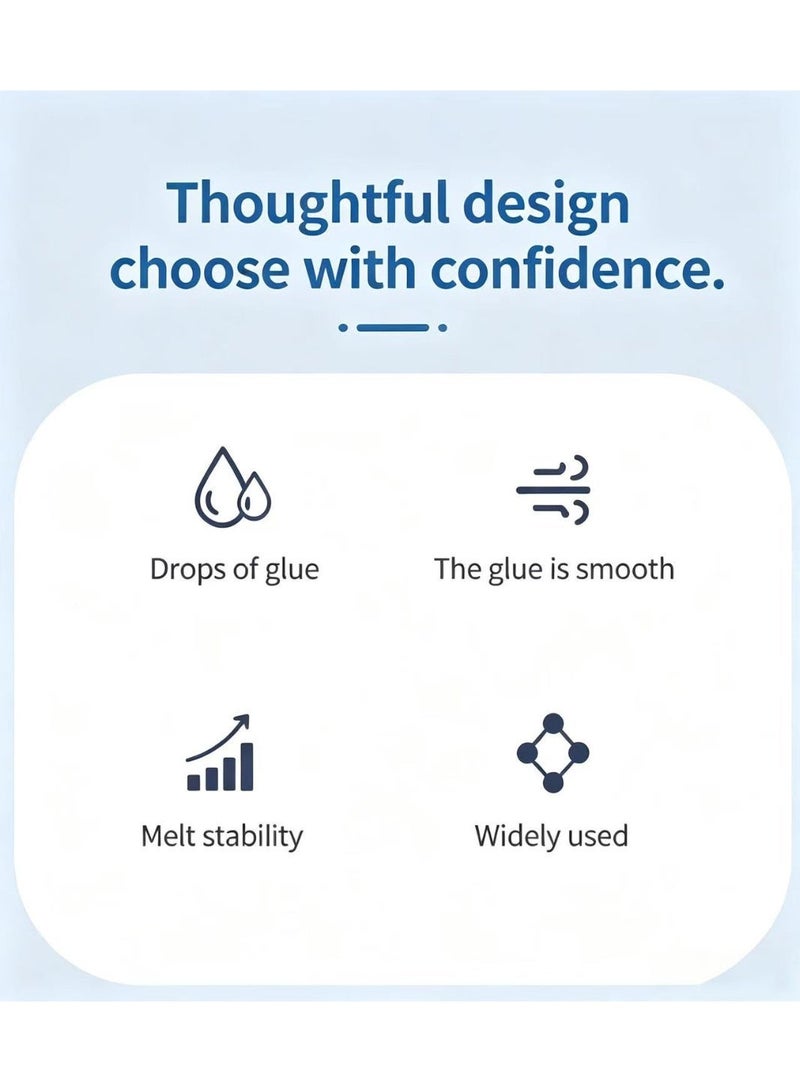 Thoughtful design
choose with confidence.

Drops of glue

The glue is smooth

Melt stability

Widely used